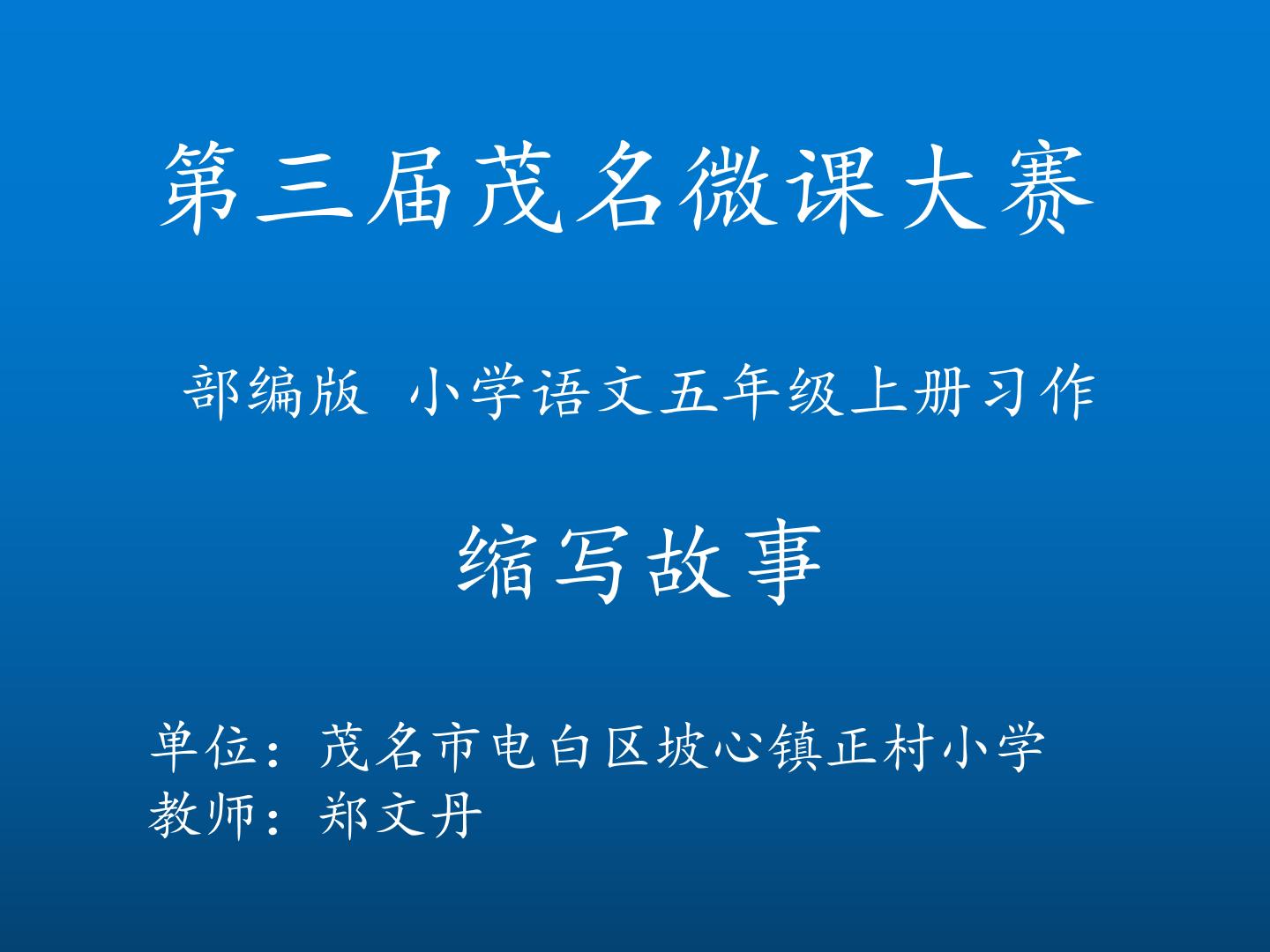 第三届茂名微课大赛

部编版 小学语文五年级上册习作

缩写故事

单位：茂名市电白区坡心镇正村小学
教师：郑文丹